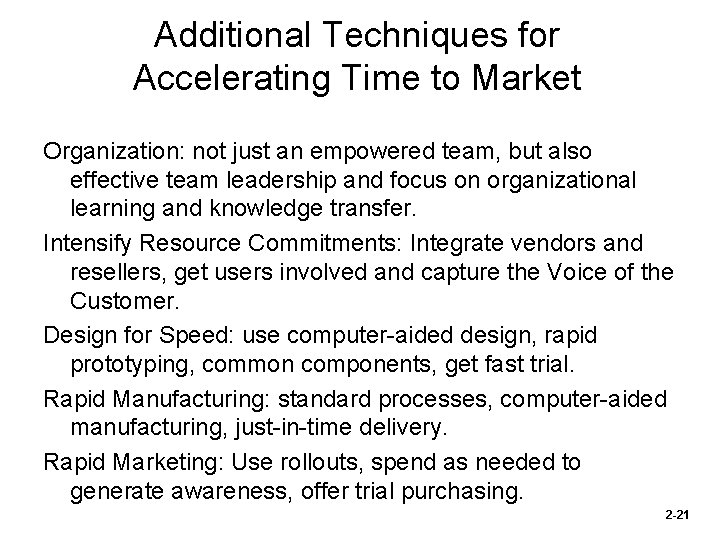 Additional Techniques for Accelerating Time to Market

Organization: not just an empowered team, but also effective team leadership and focus on organizational learning and knowledge transfer.

Intensify Resource Commitments: Integrate vendors and resellers, get users involved and capture the Voice of the Customer.

Design for Speed: use computer-aided design, rapid prototyping, common components, get fast trial.

Rapid Manufacturing: standard processes, computer-aided manufacturing, just-in-time delivery.

Rapid Marketing: Use rollouts, spend as needed to generate awareness, offer trial purchasing.

2-21